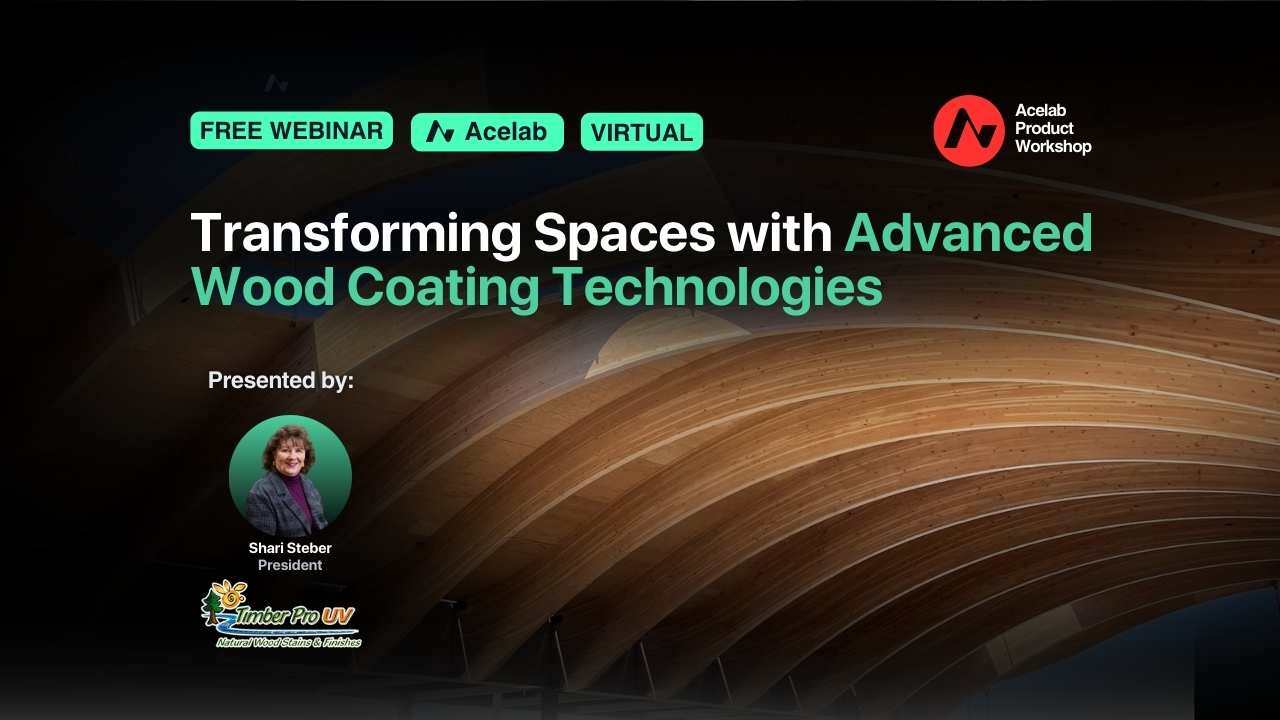 FREE WEBINAR

Acelab

VIRTUAL

Acelab Product Workshop

Transforming Spaces with Advanced Wood Coating Technologies

Presented by:

Shari Steber
President

Timber Pro UV
Natural Wood Stains & Finishes